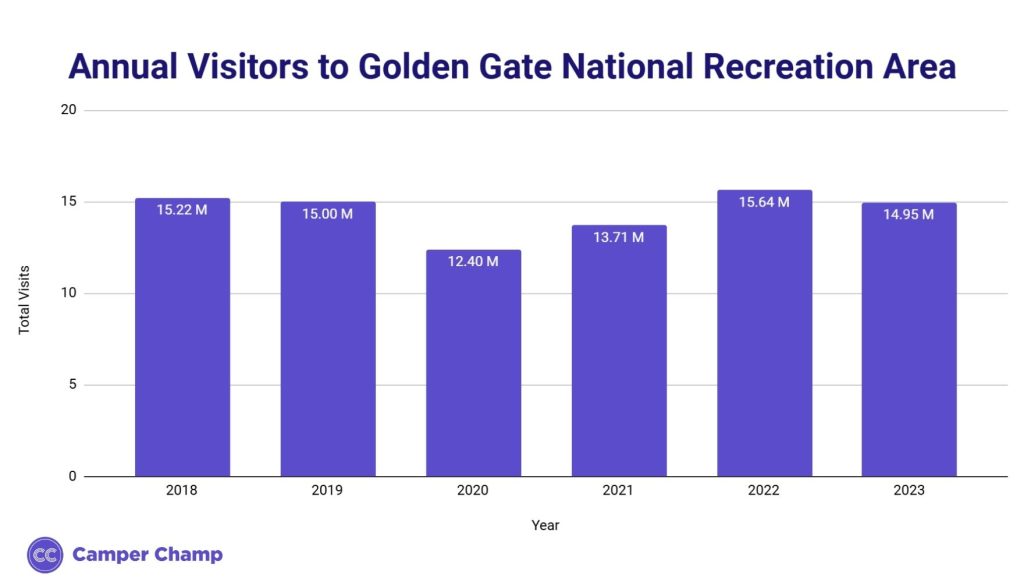 Annual Visitors to Golden Gate National Recreation Area

20
15
10
5
0

Total Visits

15.22 M
15.00 M
12.40 M
13.71 M
15.64 M
14.95 M

2018
2019
2020
2021
2022
2023

Year

CC Camper Champ